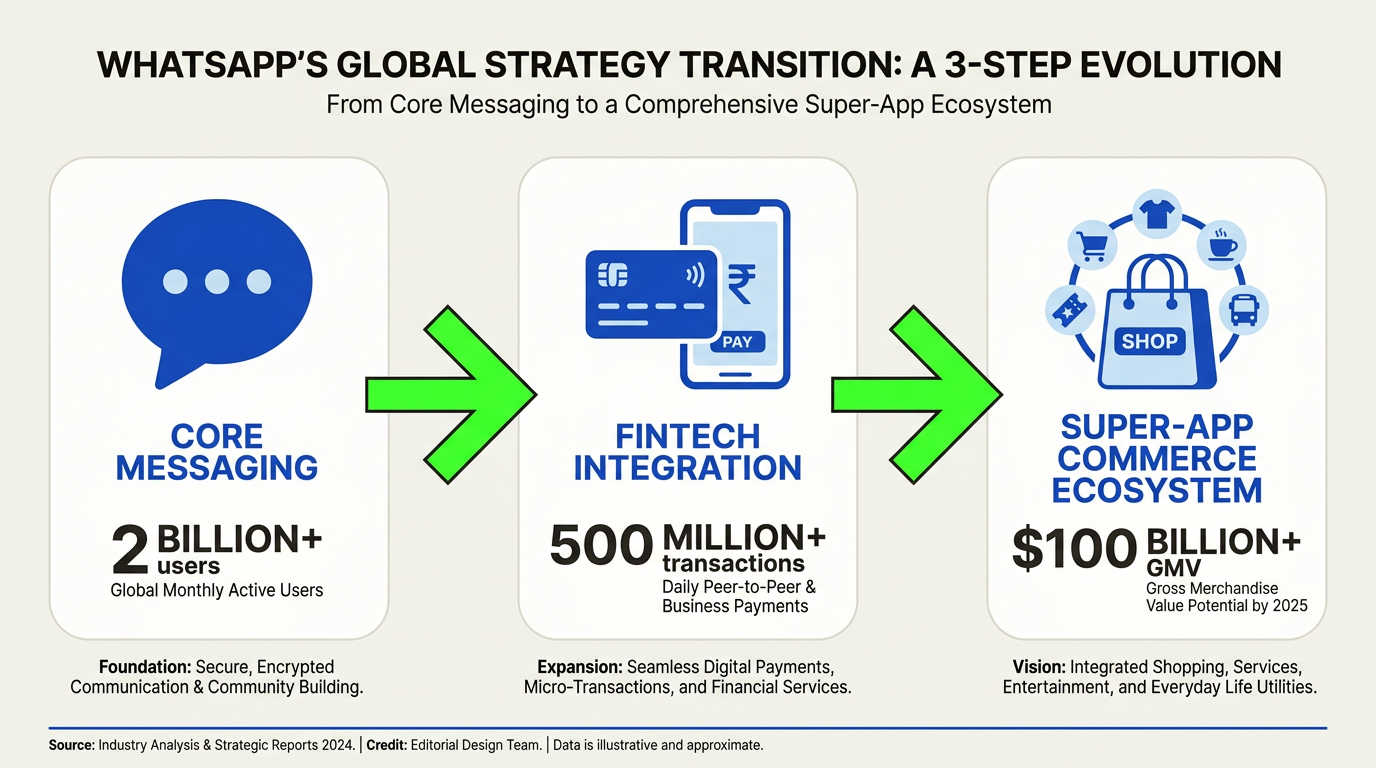 WHATSAPP'S GLOBAL STRATEGY TRANSITION: A 3-STEP EVOLUTION

From Core Messaging to a Comprehensive Super-App Ecosystem

CORE MESSAGING

2 BILLION+ users
Global Monthly Active Users

Foundation: Secure, Encrypted Communication & Community Building.

₹
PAY

FINTECH INTEGRATION

500 MILLION+ transactions
Daily Peer-to-Peer & Business Payments

Expansion: Seamless Digital Payments, Micro-Transactions, and Financial Services.

SHOP

SUPER-APP COMMERCE ECOSYSTEM

$100 BILLION+ GMV
Gross Merchandise Value Potential by 2025

Vision: Integrated Shopping, Services, Entertainment, and Everyday Life Utilities.

Source: Industry Analysis & Strategic Reports 2024. | Credit: Editorial Design Team. | Data is illustrative and approximate.